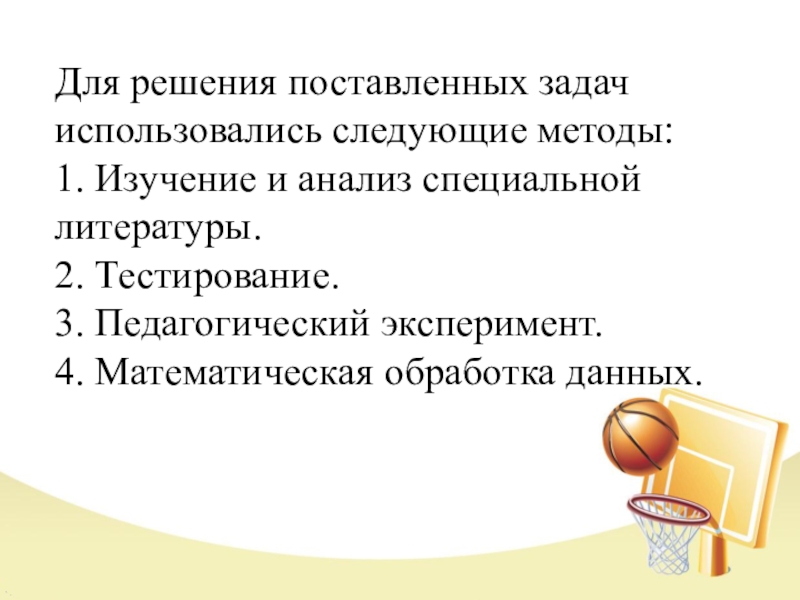 Для решения поставленных задач использовались следующие методы:
1. Изучение и анализ специальной литературы.
2. Тестирование.
3. Педагогический эксперимент.
4. Математическая обработка данных.